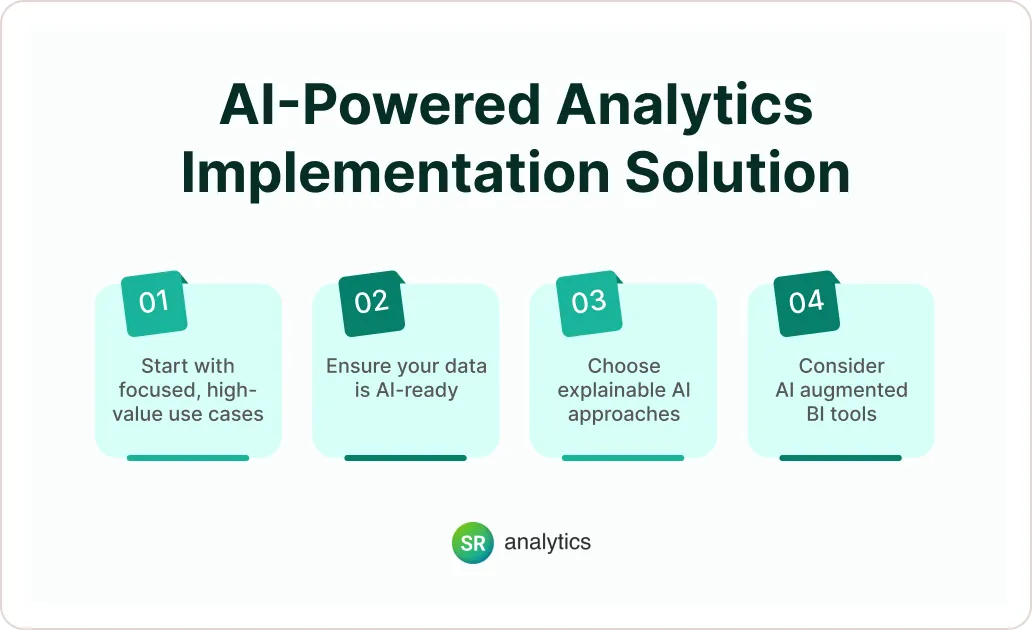 AI-Powered Analytics Implementation Solution

01
Start with focused, high-value use cases

02
Ensure your data is AI-ready

03
Choose explainable AI approaches

04
Consider AI augmented BI tools

SR analytics